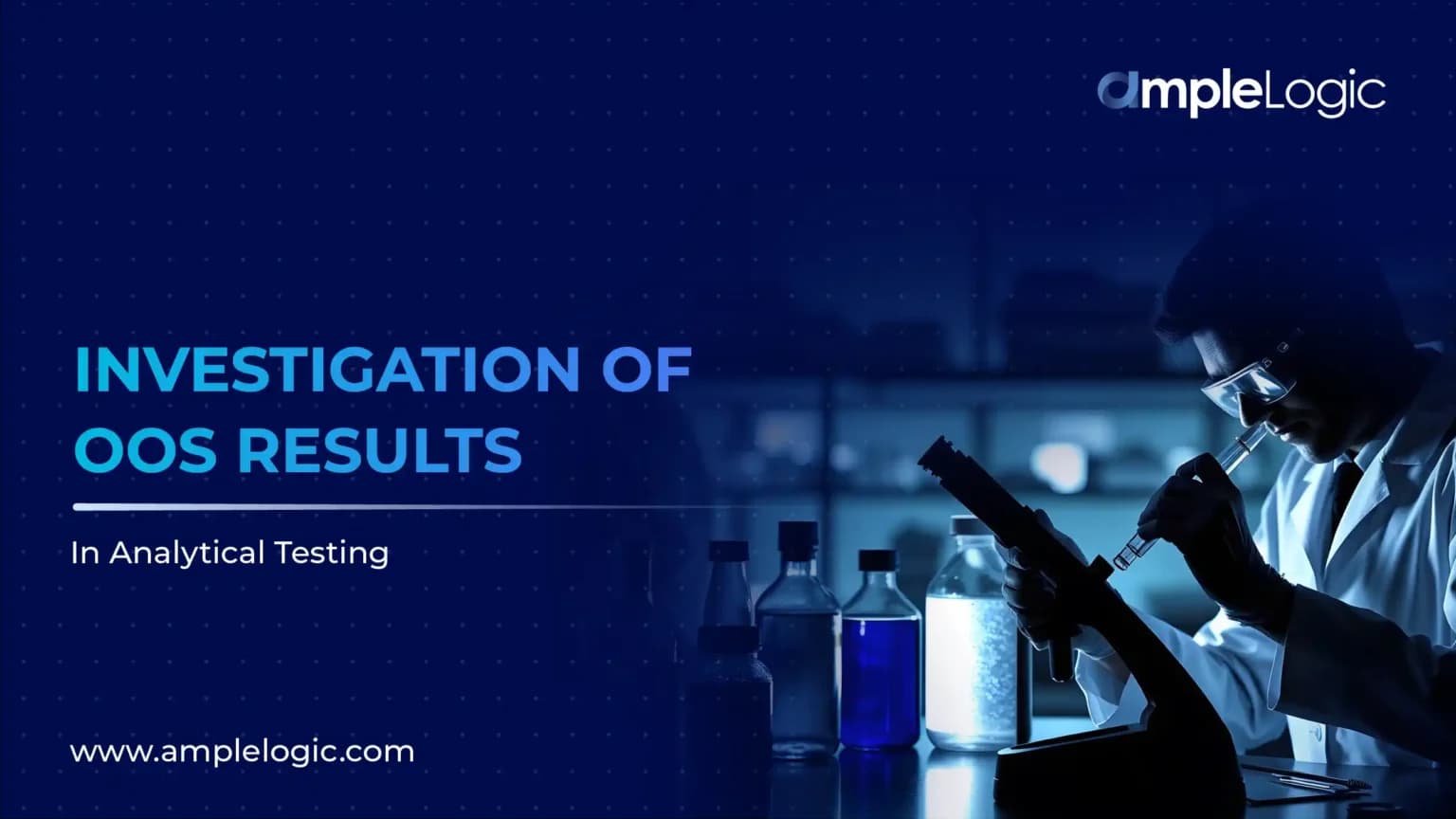 ampleLogic

INVESTIGATION OF OOS RESULTS

In Analytical Testing

www.amplelogic.com